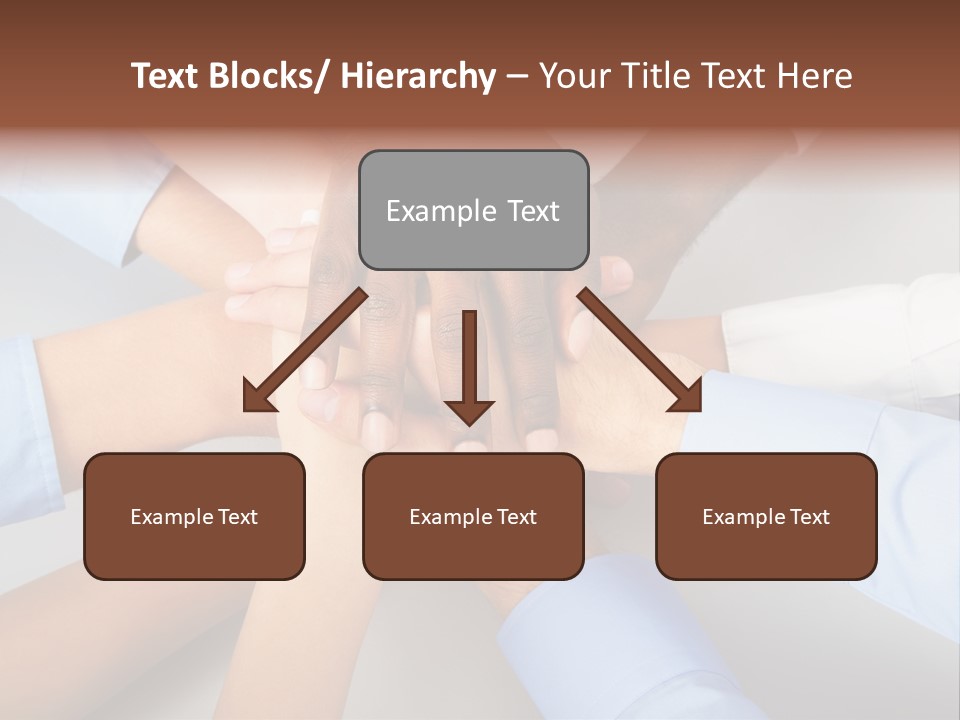 Text Blocks/ Hierarchy – Your Title Text Here

Example Text

Example Text

Example Text

Example Text